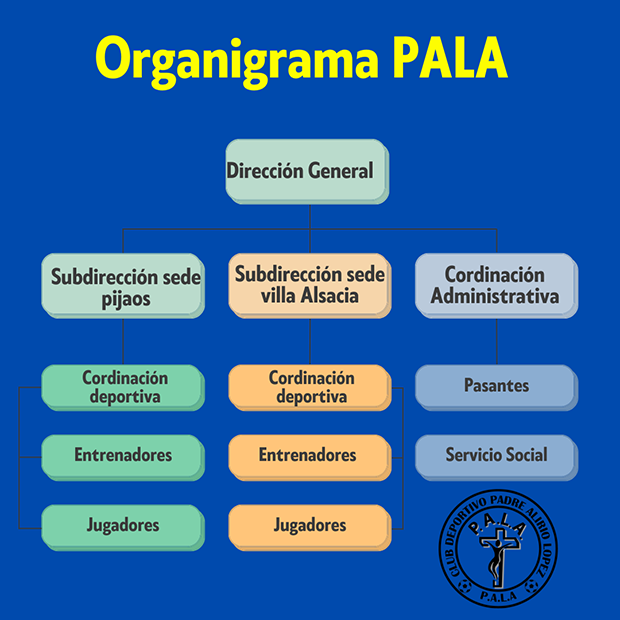 Organigrama PALA

Dirección General

Subdirección sede pijaos

Subdirección sede villa Alsacia

Cordinación Administrativa

Cordinación deportiva

Entrenadores

Jugadores

Cordinación deportiva

Entrenadores

Jugadores

Pasantes

Servicio Social

CLUB DEPORTIVO PADRE ALIRIO LOPEZ
P.A.L.A.
P.A.L.A